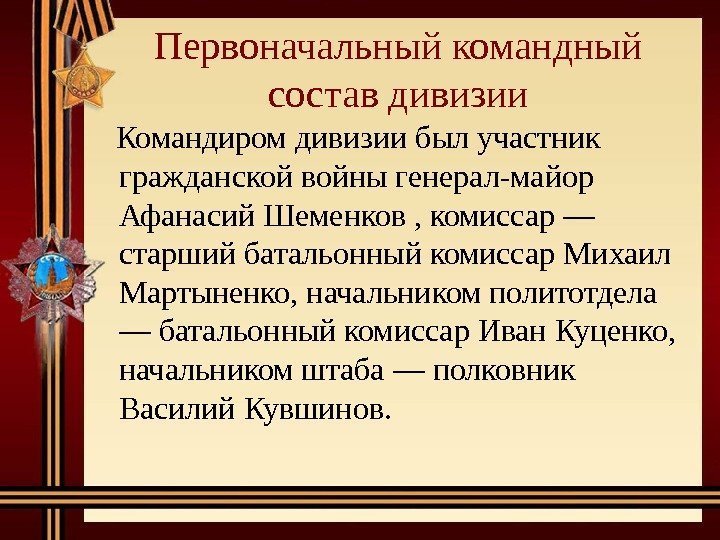 Первоначальный командный состав дивизии

Командиром дивизии был участник гражданской войны генерал-майор Афанасий Шеменков , комиссар — старший батальонный комиссар Михаил Мартыненко, начальником политотдела — батальонный комиссар Иван Куценко, начальником штаба — полковник Василий Кувшинов.